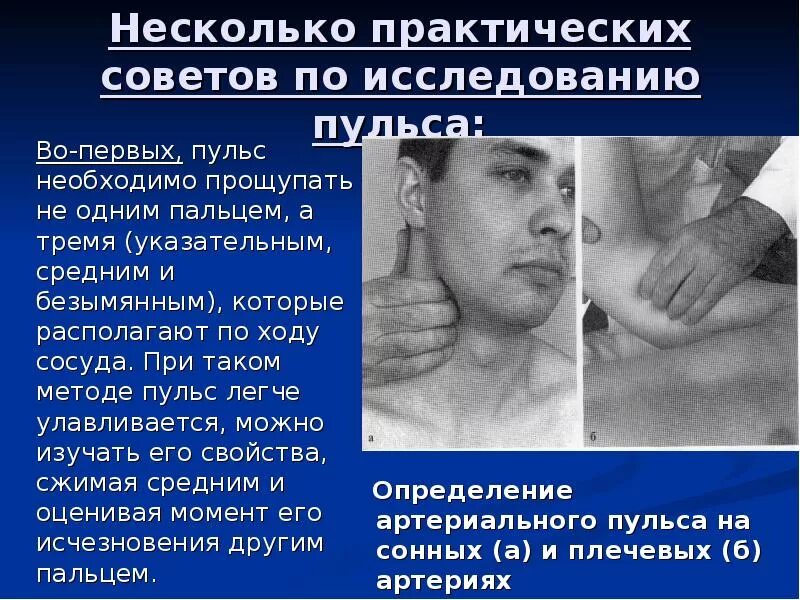 Несколько практических советов по исследованию пульса:

Во-первых, пульс необходимо прощупать не одним пальцем, а тремя (указательным, средним и безымянным), которые располагают по ходу сосуда. При таком методе пульс легче улавливается, можно изучать его свойства, сжимая средним и оценивая момент его исчезновения другим пальцем.

а

б

Определение артериального пульса на сонных (а) и плечевых (б) артериях